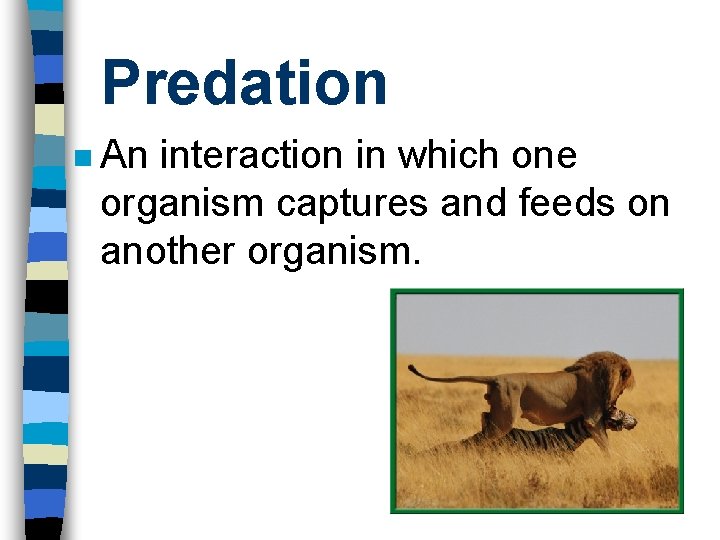 Predation

An interaction in which one organism captures and feeds on another organism.